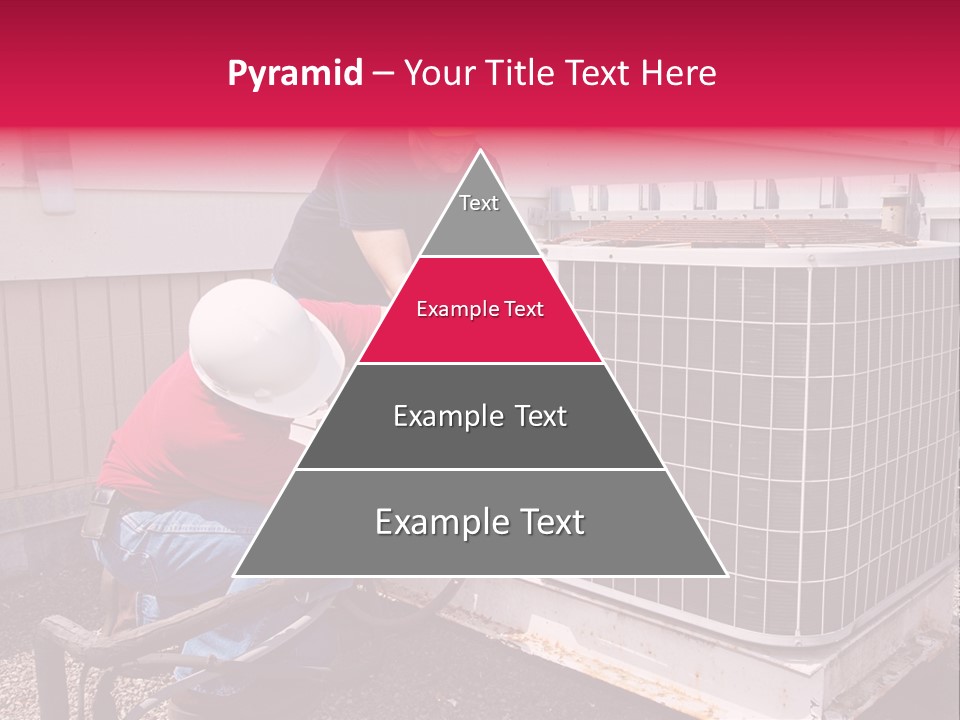 Pyramid – Your Title Text Here

Text

Example Text

Example Text

Example Text